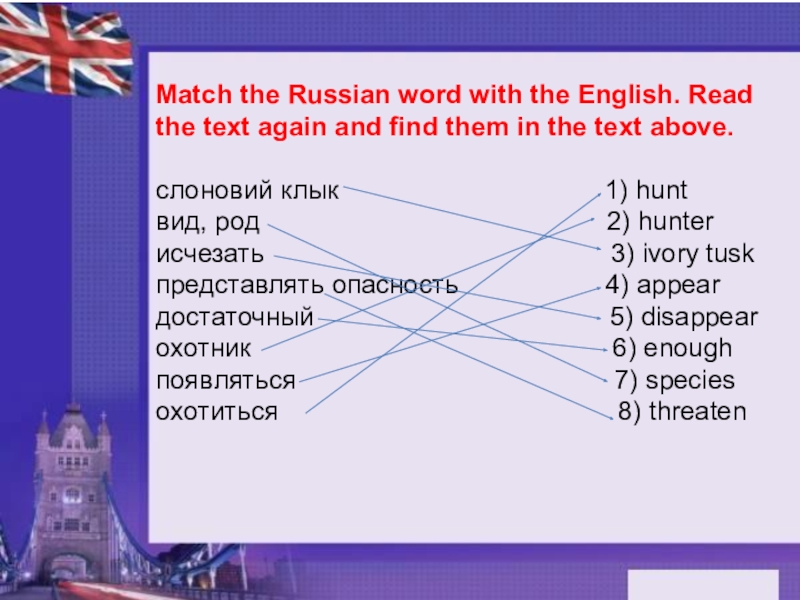 Match the Russian word with the English. Read the text again and find them in the text above.

слоновий клык
вид, род
исчезать
представлять опасность
достаточный
охотник
появляться
охотиться

1) hunt
2) hunter
3) ivory tusk
4) appear
5) disappear
6) enough
7) species
8) threaten